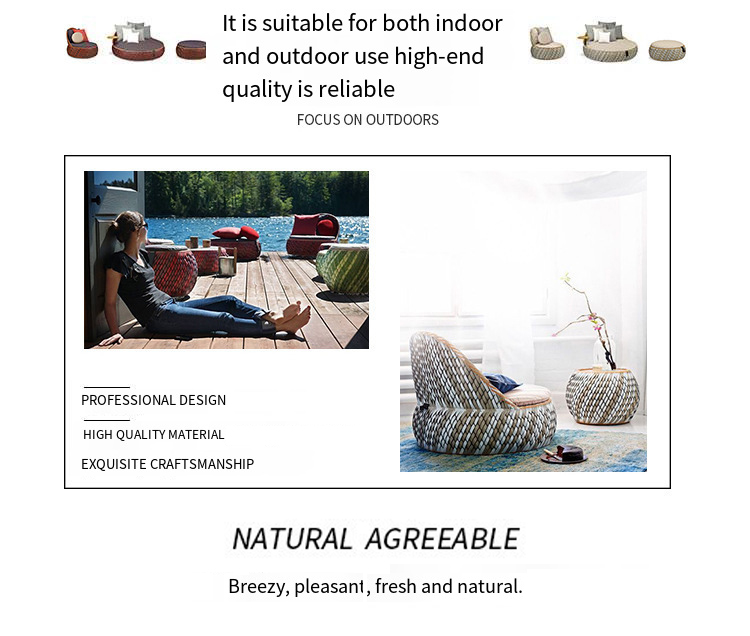 It is suitable for both indoor and outdoor use high-end quality is reliable

FOCUS ON OUTDOORS

PROFESSIONAL DESIGN

HIGH QUALITY MATERIAL

EXQUISITE CRAFTSMANSHIP

NATURAL AGREEABLE

Breezy, pleasant, fresh and natural.